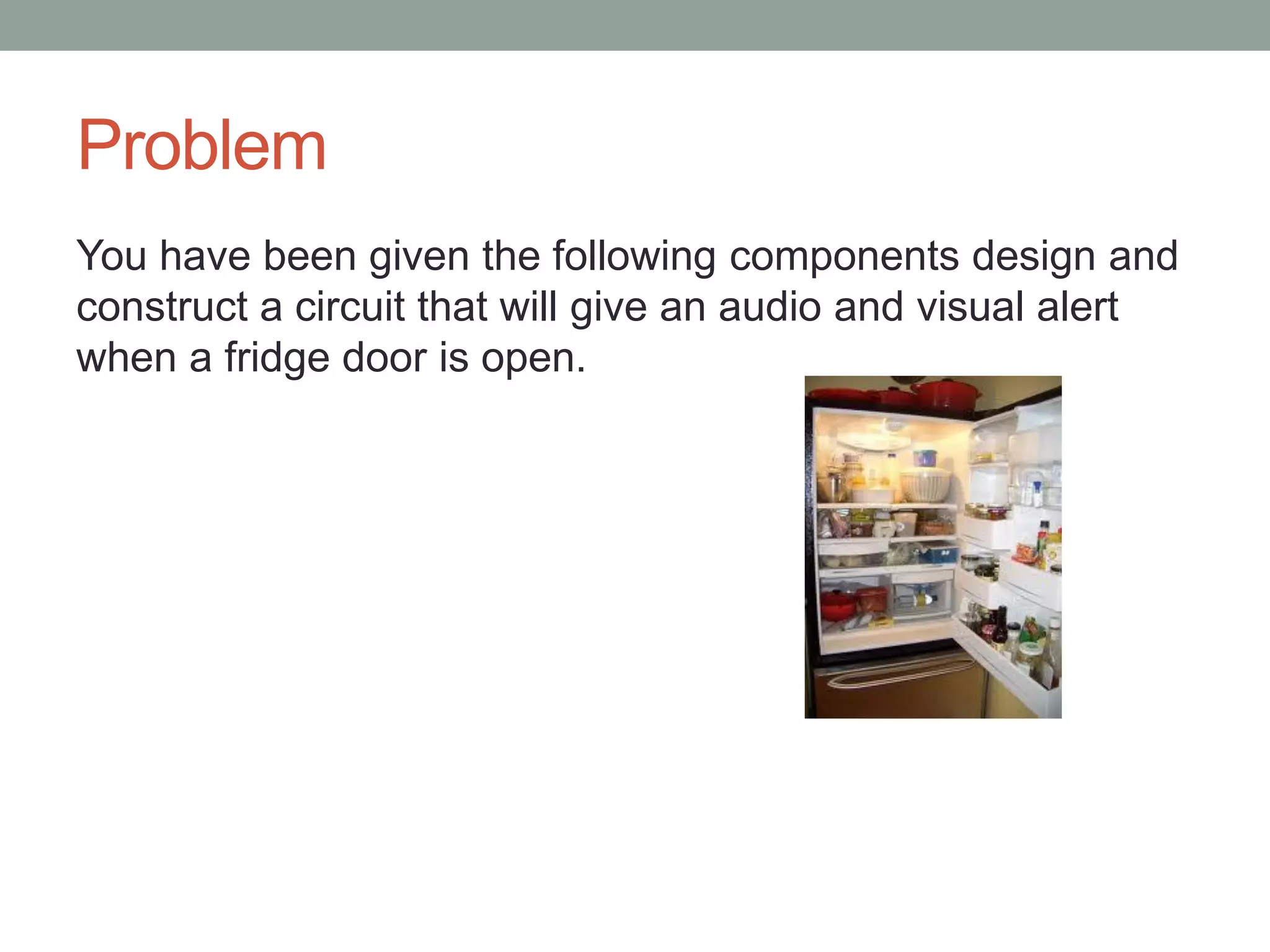 Problem

You have been given the following components design and construct a circuit that will give an audio and visual alert when a fridge door is open.